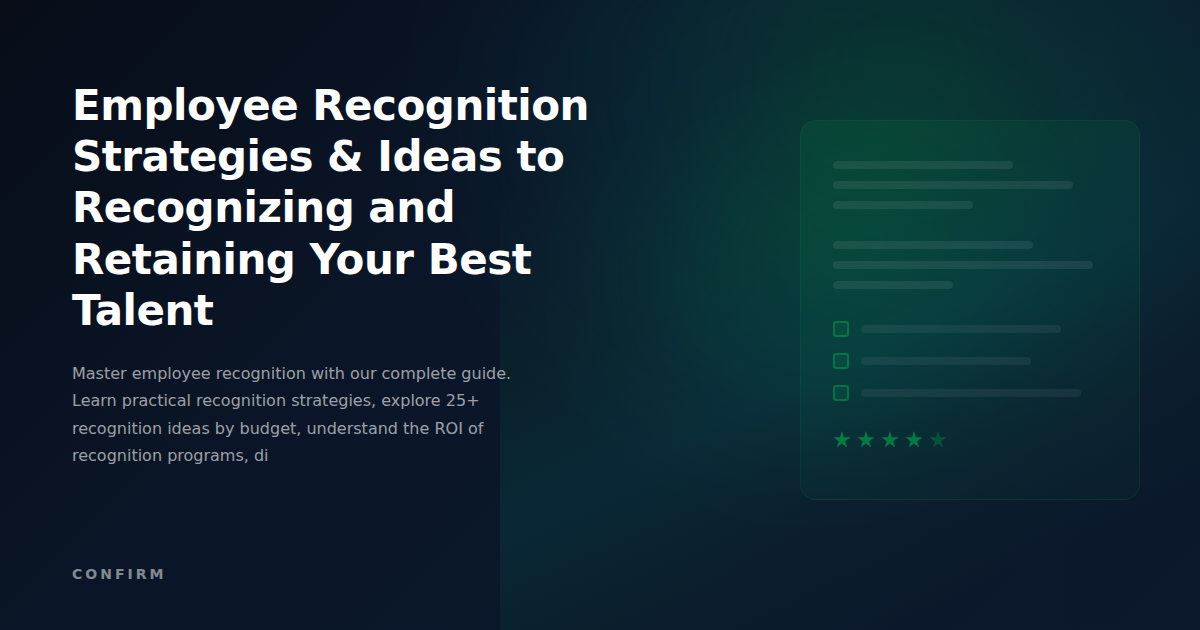 Employee Recognition Strategies & Ideas to Recognizing and Retaining Your Best Talent

Master employee recognition with our complete guide. Learn practical recognition strategies, explore 25+ recognition ideas by budget, understand the ROI of recognition programs, di

CONFIRM